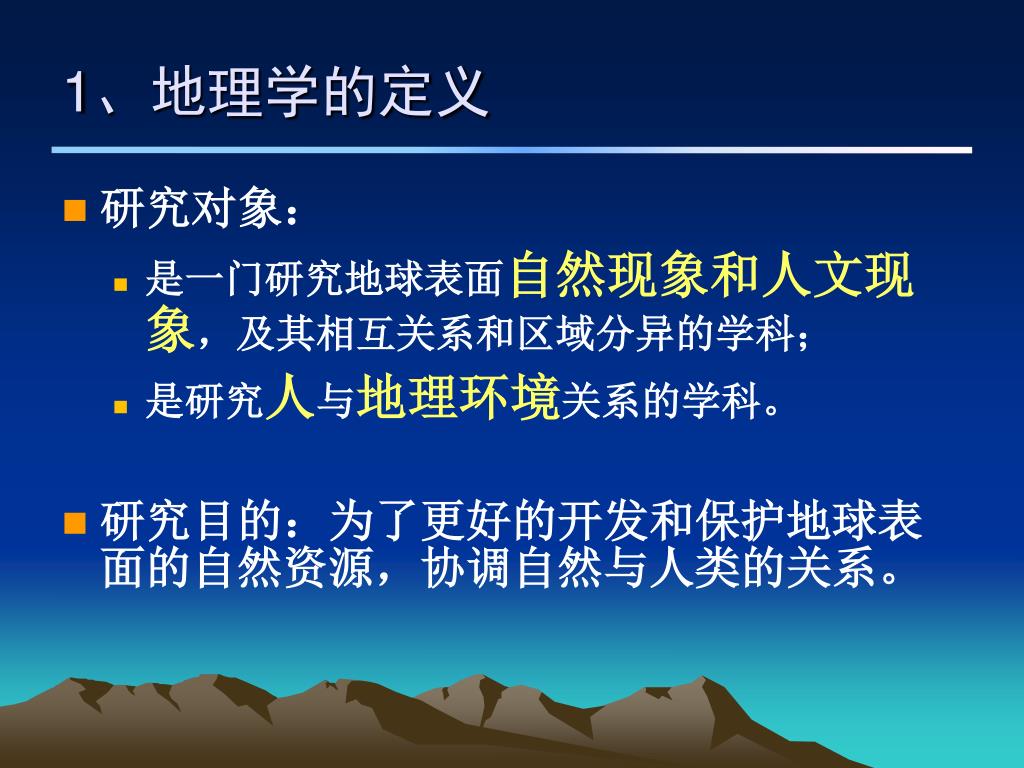 1、地理学的定义

研究对象：

是一门研究地球表面自然现象和人文现象，及其相互关系和区域分异的学科；

是研究人与地理环境关系的学科。

研究目的：为了更好的开发和保护地球表面的自然资源，协调自然与人类的关系。